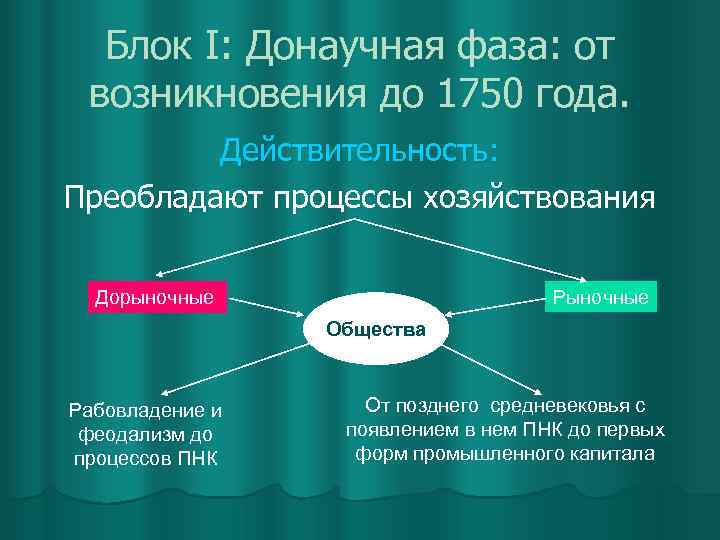 Блок I: Донаучная фаза: от возникновения до 1750 года.

Действительность:

Преобладают процессы хозяйствования

Дорыночные

Рыночные

Общества

Рабовладение и феодализм до процессов ПНК

От позднего средневековья с появлением в нем ПНК до первых форм промышленного капитала